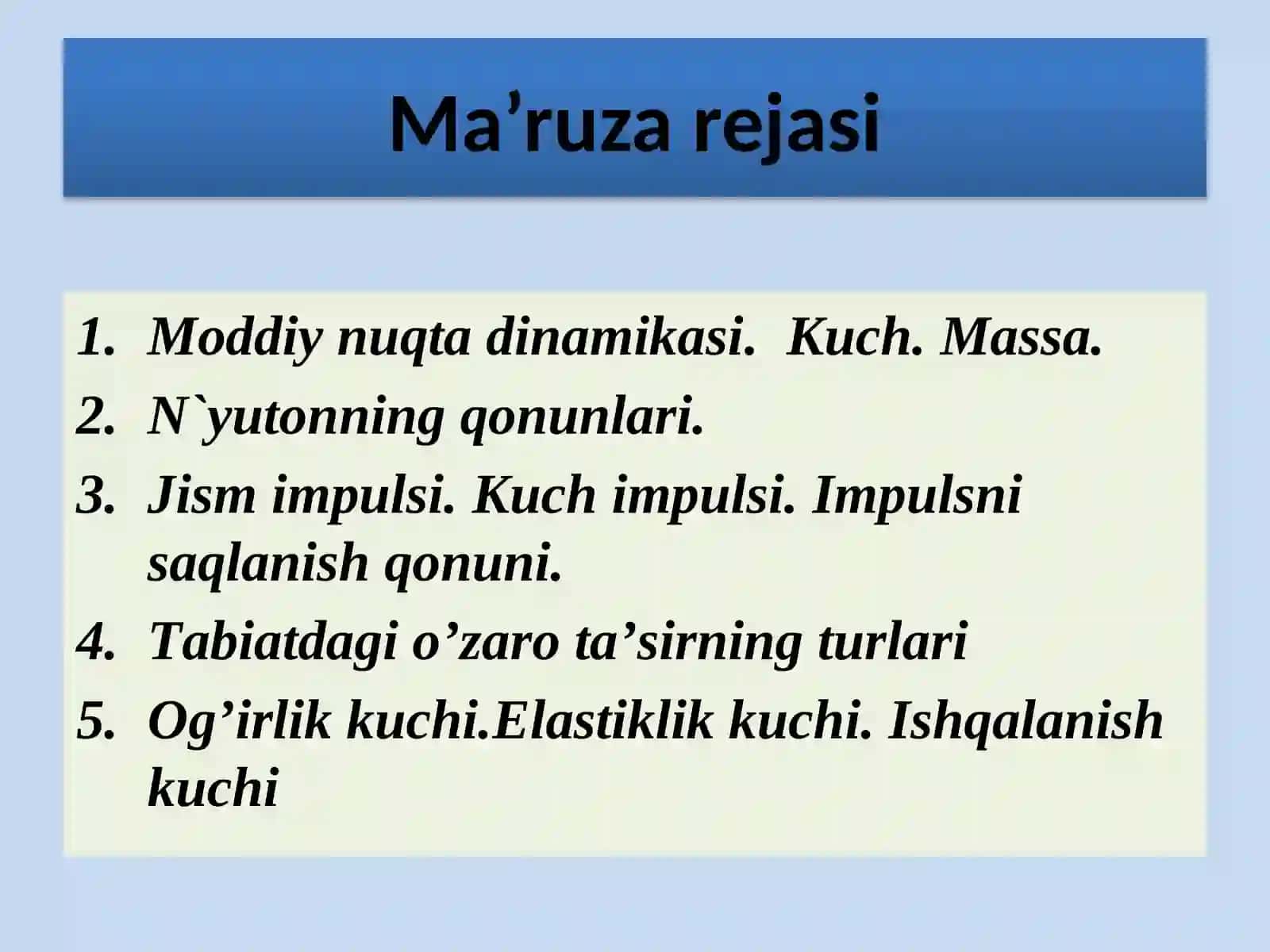 Ma’ruza rejasi

1. Moddiy nuqta dinamikasi. Kuch. Massa.
2. N`yutonning qonunlari.
3. Jism impulsi. Kuch impulsi. Impulsni saqlanish qonuni.
4. Tabiatdagi o’zaro ta’sirning turlari
5. Og’irlik kuchi.Elastiklik kuchi. Ishqalanish kuchi